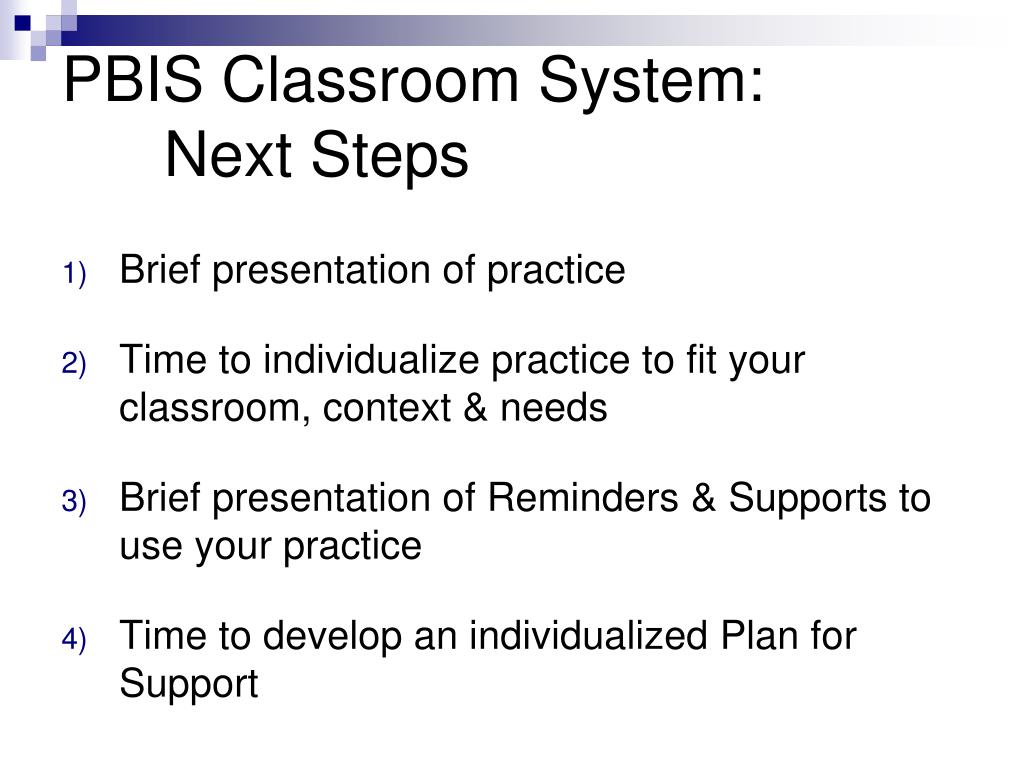 PBIS Classroom System:
Next Steps

1) Brief presentation of practice

2) Time to individualize practice to fit your classroom, context & needs

3) Brief presentation of Reminders & Supports to use your practice

4) Time to develop an individualized Plan for Support